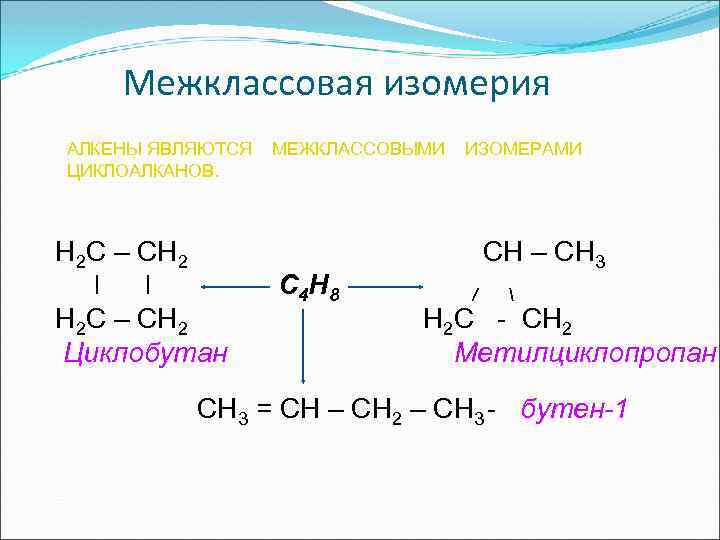 Межклассовая изомерия

АЛКЕНЫ ЯВЛЯЮТСЯ МЕЖКЛАССОВЫМИ ИЗОМЕРАМИ ЦИКЛОАЛКАНОВ.

$H_2C – CH_2$
| |
$H_2C – CH_2$
Циклобутан

$C_4H_8$

$CH – CH_3$
/ \
$H_2C$ - $CH_2$
Метилциклопропан

$CH_3 = CH – CH_2 – CH_3$ - бутен-1